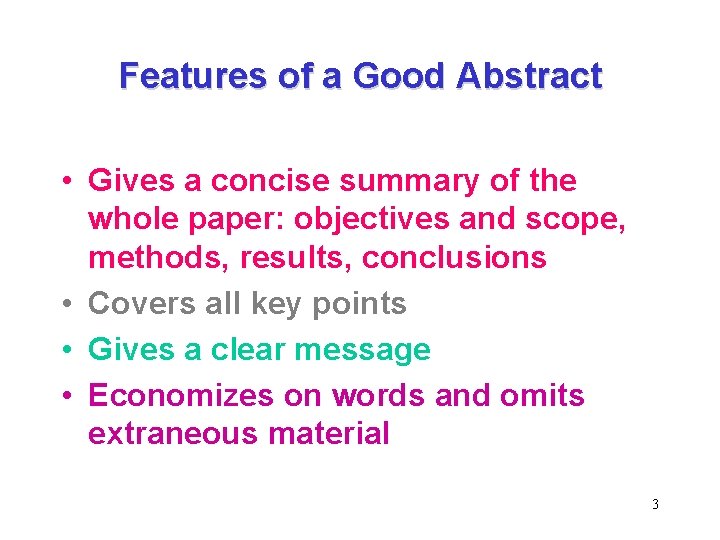 Features of a Good Abstract

• Gives a concise summary of the whole paper: objectives and scope, methods, results, conclusions
• Covers all key points
• Gives a clear message
• Economizes on words and omits extraneous material

3